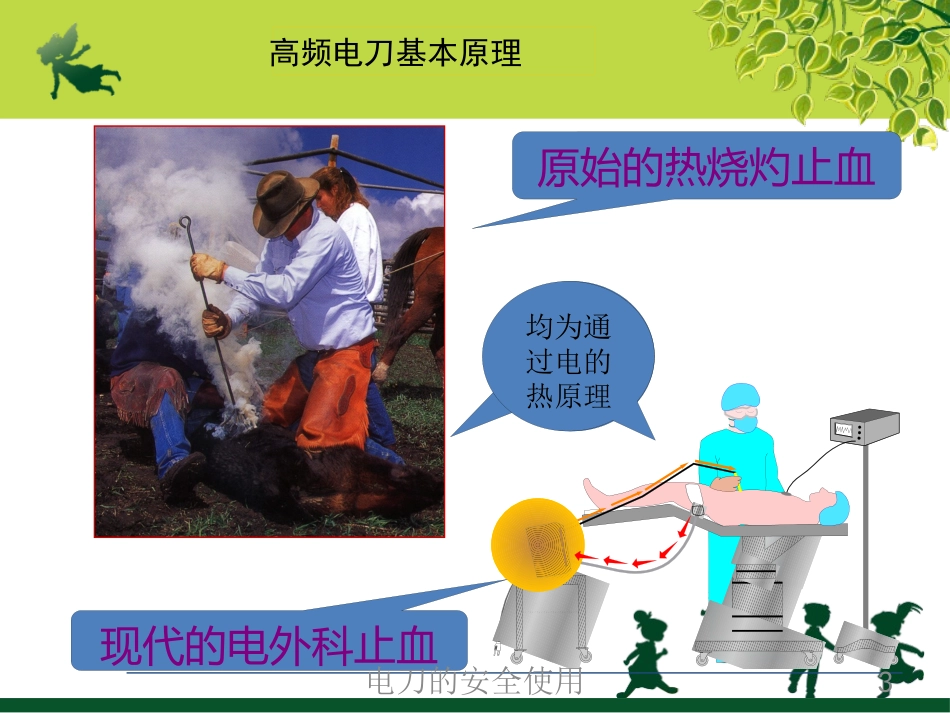 高频电刀基本原理

原始的热烧灼止血

均为通过电的热原理

现代的电外科止血

电刀的安全使用

3